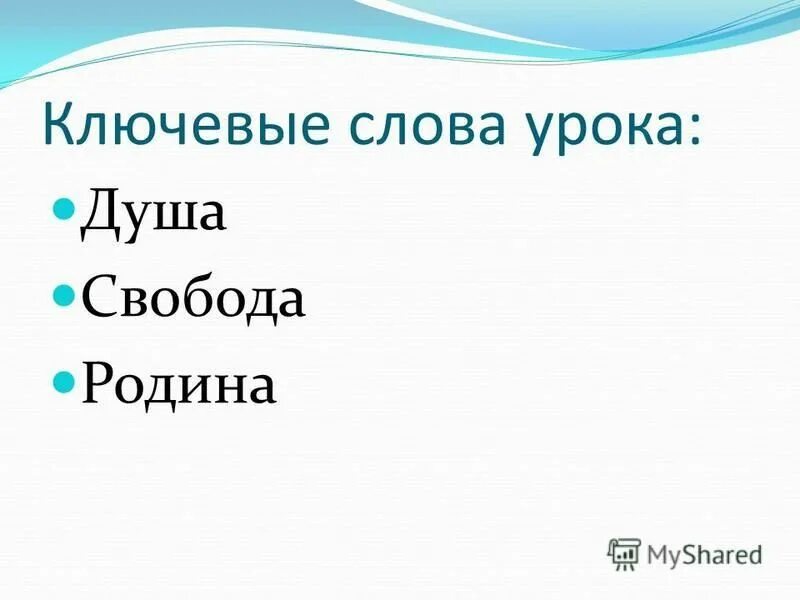 Ключевые слова урока:

- Душа
- Свобода
- Родина

MyShared